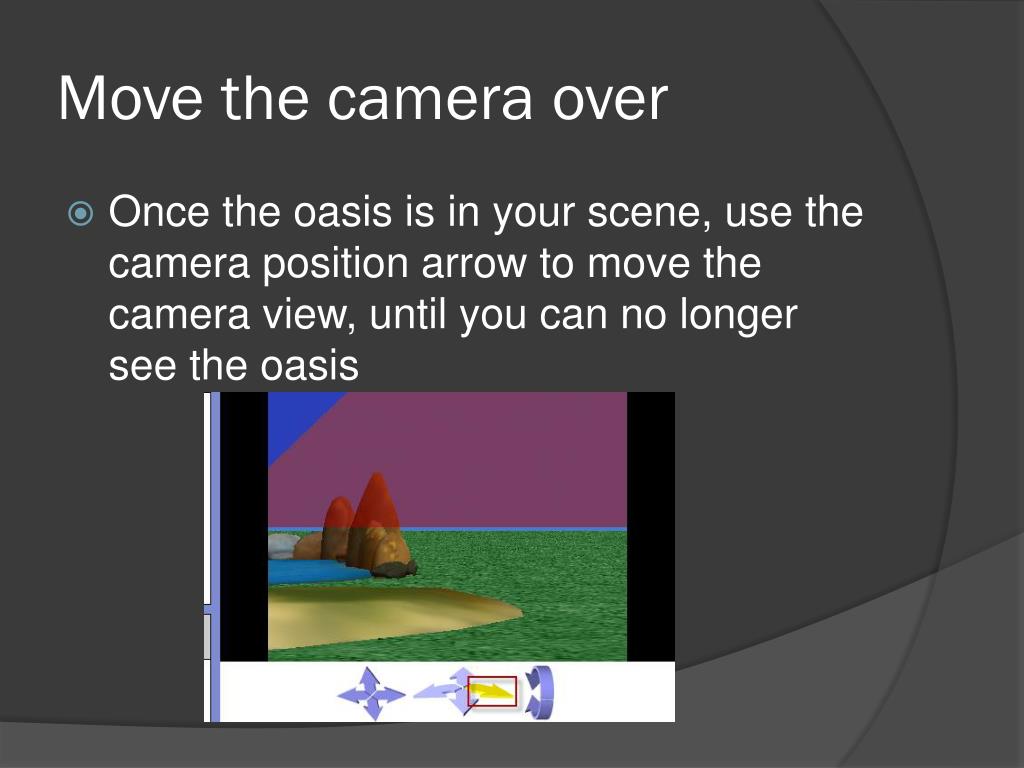 Move the camera over

Once the oasis is in your scene, use the camera position arrow to move the camera view, until you can no longer see the oasis